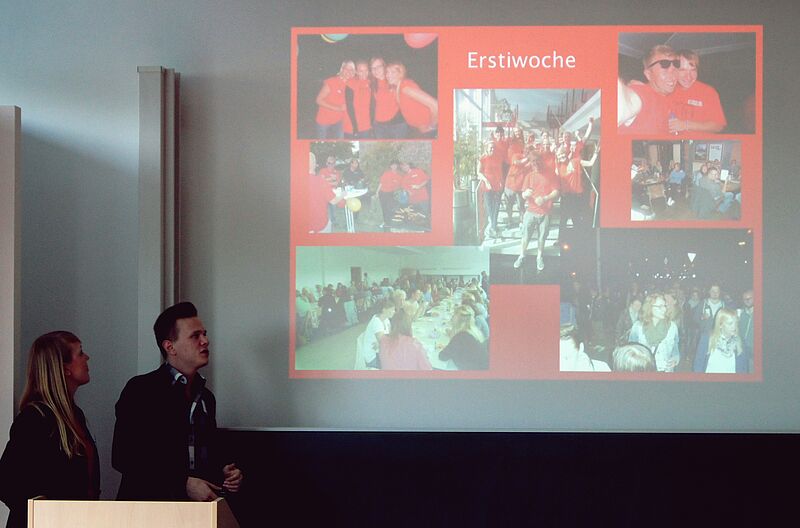 Erstiwoche